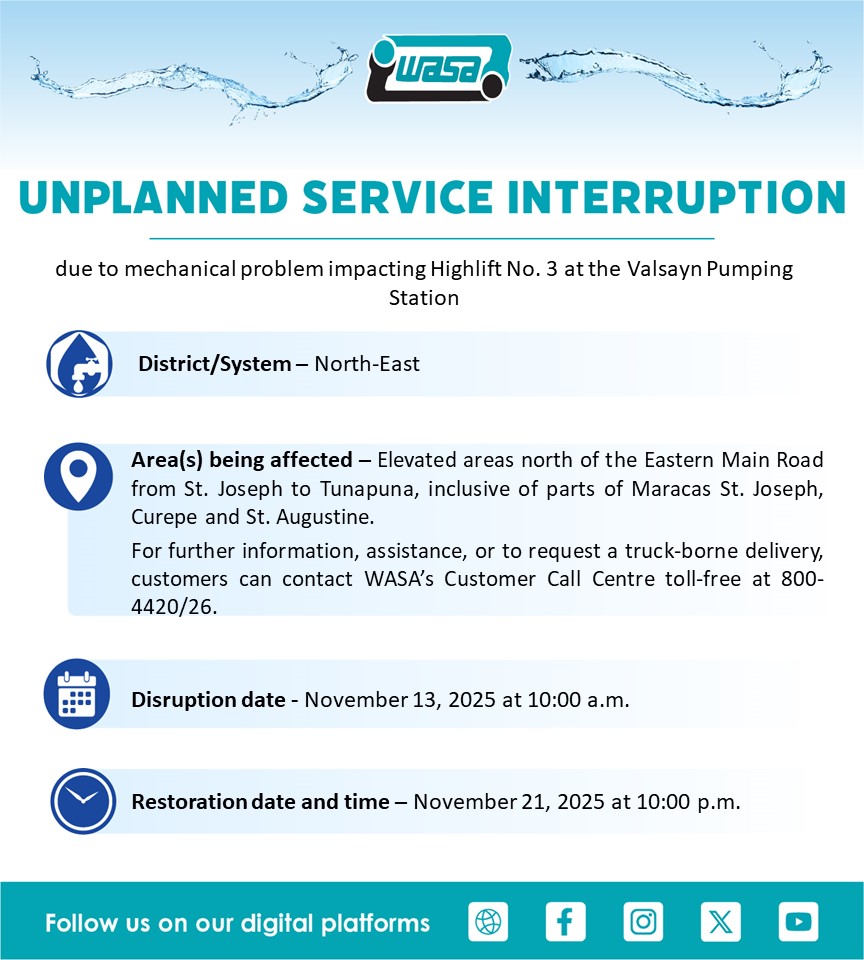 WASA

UNPLANNED SERVICE INTERRUPTION

due to mechanical problem impacting Highlift No. 3 at the Valsayn Pumping Station

District/System – North-East

Area(s) being affected – Elevated areas north of the Eastern Main Road from St. Joseph to Tunapuna, inclusive of parts of Maracas St. Joseph, Curepe and St. Augustine.

For further information, assistance, or to request a truck-borne delivery, customers can contact WASA's Customer Call Centre toll-free at 800-4420/26.

Disruption date - November 13, 2025 at 10:00 a.m.

Restoration date and time – November 21, 2025 at 10:00 p.m.

Follow us on our digital platforms